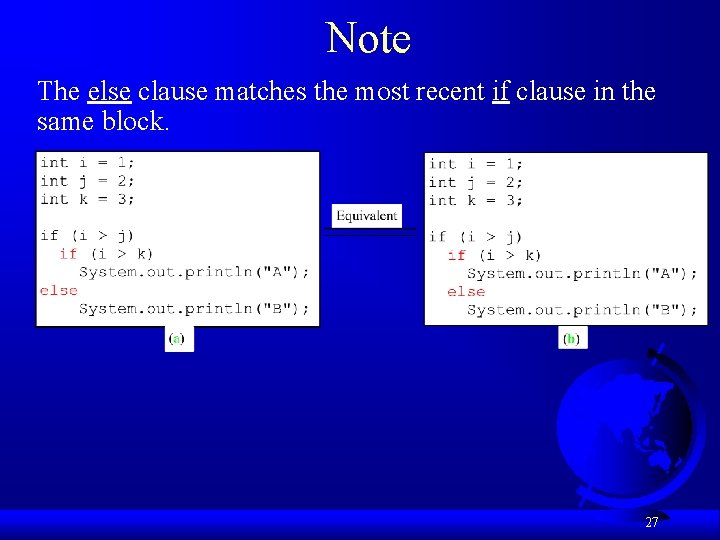 Note

The else clause matches the most recent if clause in the same block.

int i = 1;
int j = 2;
int k = 3;

if (i > j)
  if (i > k)
    System.out.println("A");
else
    System.out.println("B");

(a)

Equivalent

int i = 1;
int j = 2;
int k = 3;

if (i > j)
  if (i > k)
    System.out.println("A");
  else
    System.out.println("B");

(b)

27